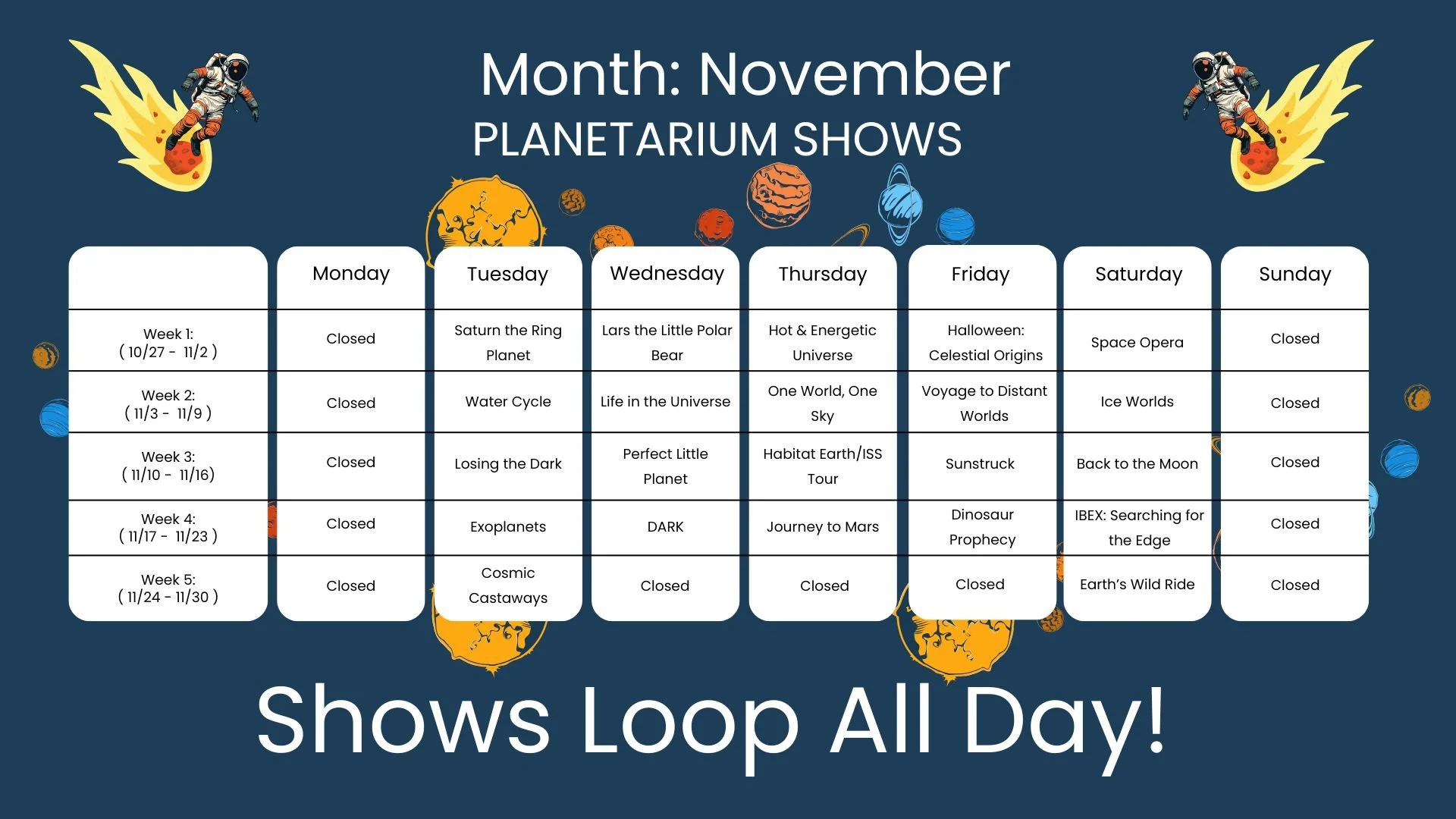 Month: November
PLANETARIUM SHOWS

| | Monday | Tuesday | Wednesday | Thursday | Friday | Saturday | Sunday |
|---|---|---|---|---|---|---|---|
| Week 1: ( 10/27 - 11/2 ) | Closed | Saturn the Ring Planet | Lars the Little Polar Bear | Hot & Energetic Universe | Halloween: Celestial Origins | Space Opera | Closed |
| Week 2: ( 11/3 - 11/9 ) | Closed | Water Cycle | Life in the Universe | One World, One Sky | Voyage to Distant Worlds | Ice Worlds | Closed |
| Week 3: ( 11/10 - 11/16) | Closed | Losing the Dark | Perfect Little Planet | Habitat Earth/ISS Tour | Sunstruck | Back to the Moon | Closed |
| Week 4: ( 11/17 - 11/23 ) | Closed | Exoplanets | DARK | Journey to Mars | Dinosaur Prophecy | IBEX: Searching for the Edge | Closed |
| Week 5: ( 11/24 - 11/30 ) | Closed | Cosmic Castaways | Closed | Closed | Closed | Earth's Wild Ride | Closed |

Shows Loop All Day!